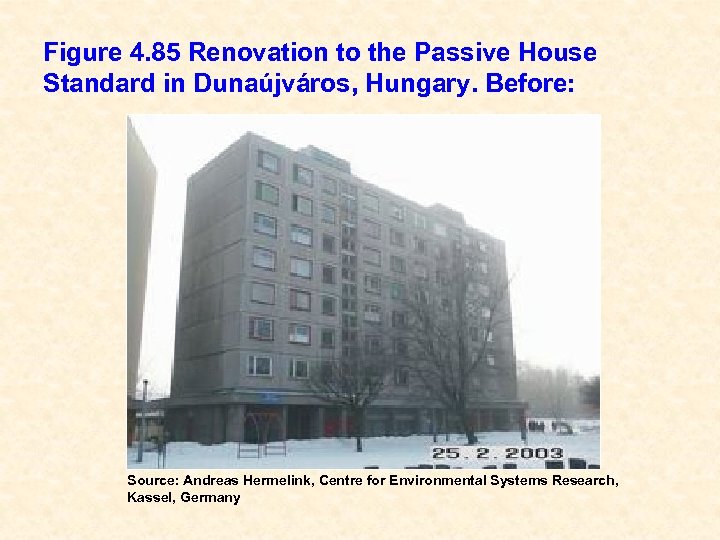 Figure 4.85 Renovation to the Passive House Standard in Dunaújváros, Hungary. Before:

25. 2. 2003

Source: Andreas Hermelink, Centre for Environmental Systems Research, Kassel, Germany